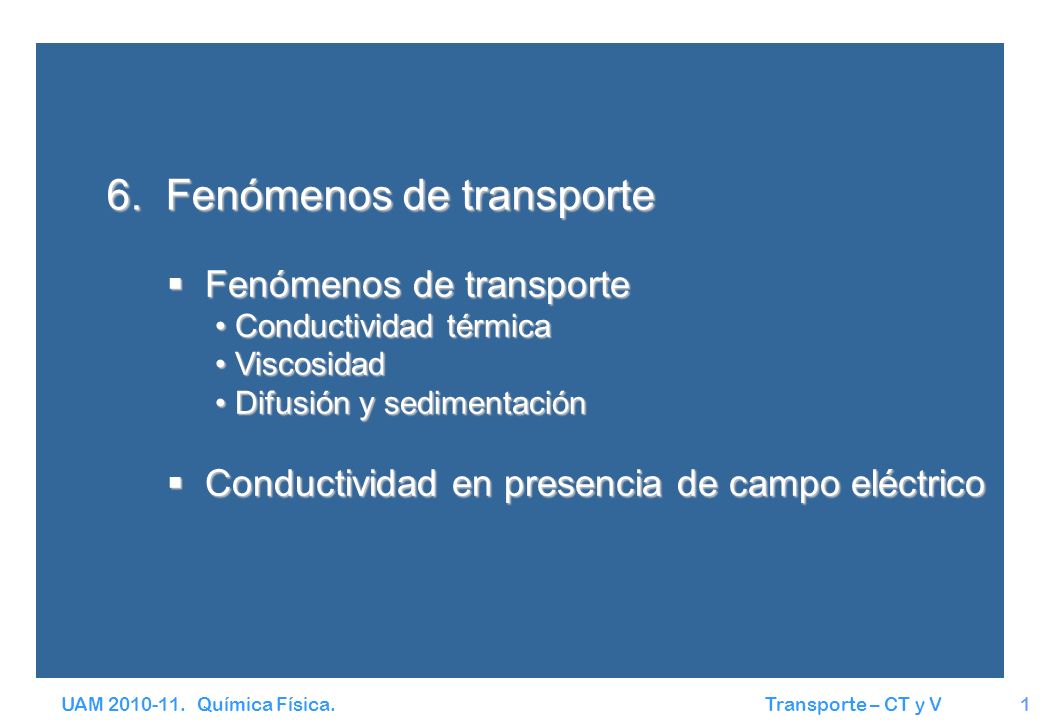 6. Fenómenos de transporte

▪ Fenómenos de transporte
• Conductividad térmica
• Viscosidad
• Difusión y sedimentación

▪ Conductividad en presencia de campo eléctrico

UAM 2010-11. Química Física.
Transporte – CT y V
1